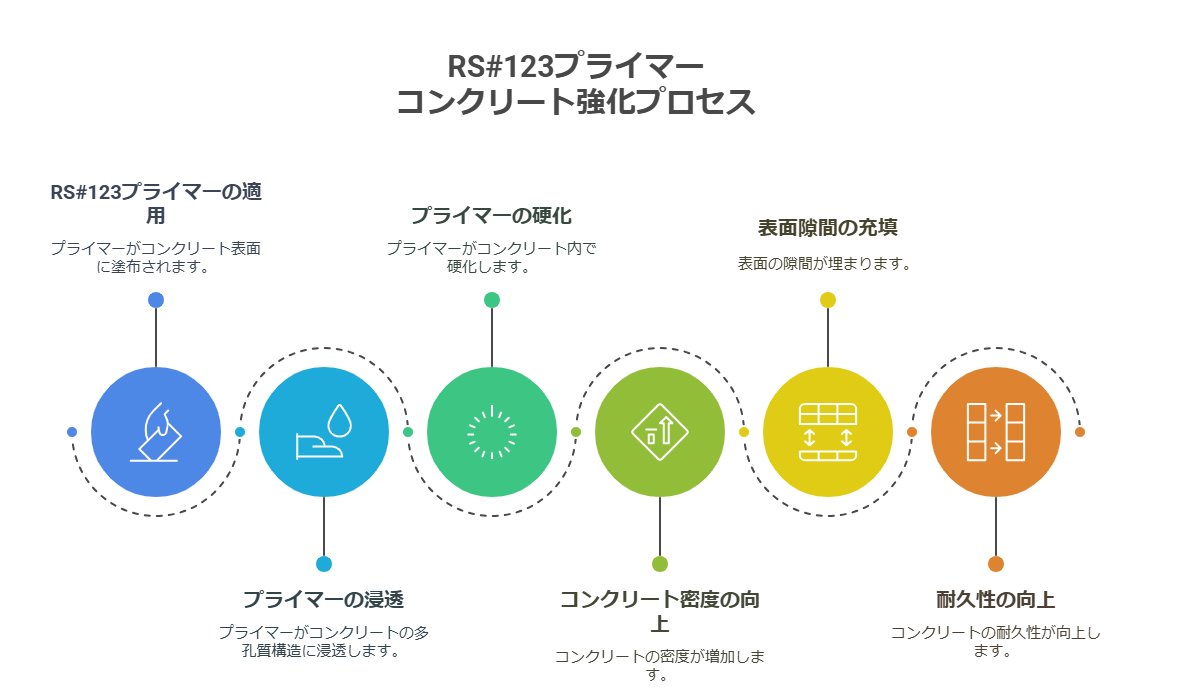 RS#123プライマー
コンクリート強化プロセス

RS#123プライマーの適用

プライマーがコンクリート表面に塗布されます。

プライマーの硬化

プライマーがコンクリート内で硬化します。

表面隙間の充填

表面の隙間が埋まります。

プライマーの浸透

プライマーがコンクリートの多孔質構造に浸透します。

コンクリート密度の向上

コンクリートの密度が増加します。

耐久性の向上

コンクリートの耐久性が向上します。